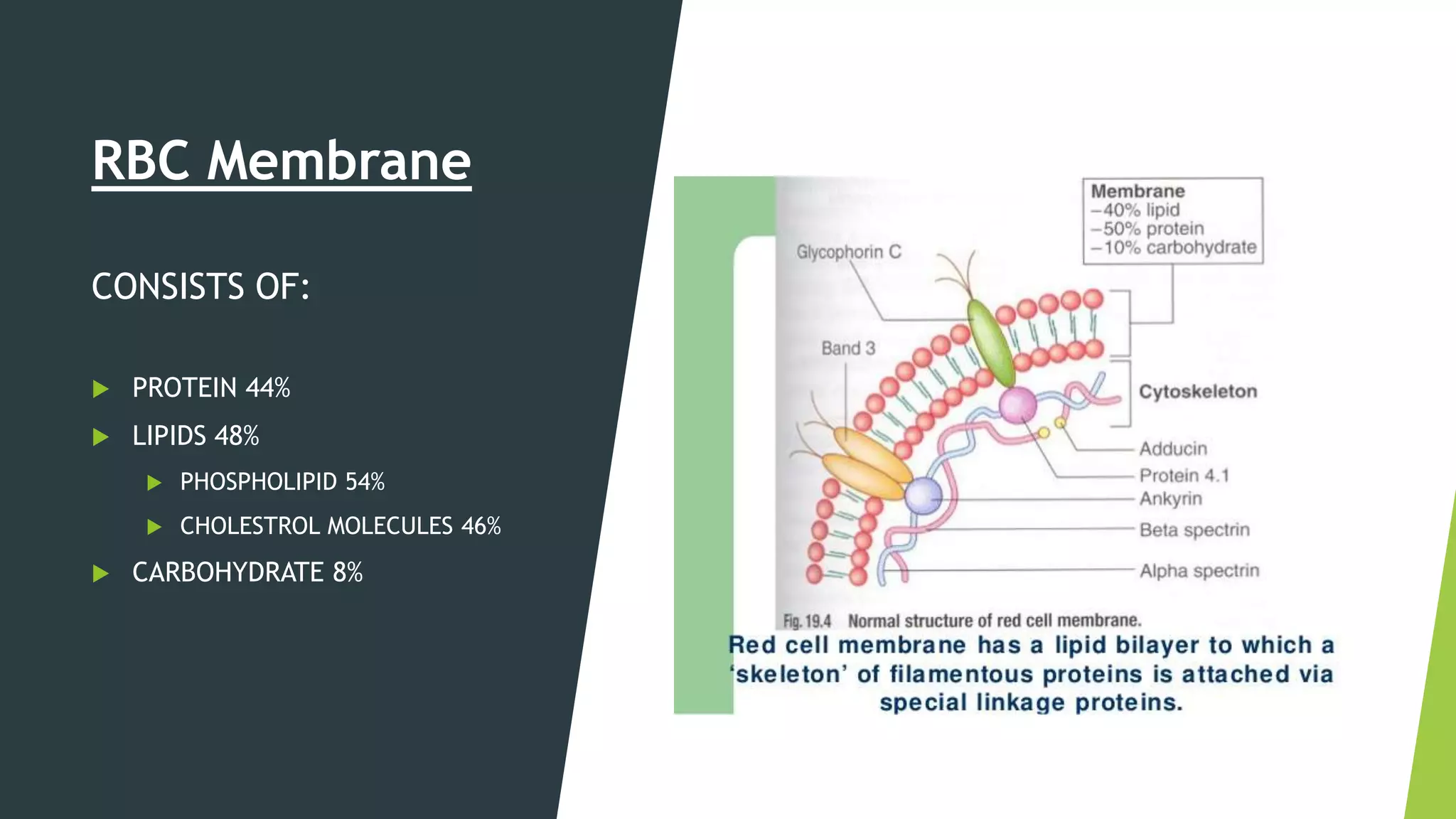 RBC Membrane

CONSISTS OF:

PROTEIN 44%

LIPIDS 48%

PHOSPHOLIPID 54%

CHOLESTROL MOLECULES 46%

CARBOHYDRATE 8%

Membrane
–40% lipid
–50% protein
–10% carbohydrate

Glycophorin C

Band 3

Cytoskeleton

Adducin

Protein 4.1

Ankyrin

Beta spectrin

Alpha spectrin

Fig. 19.4 Normal structure of red cell membrane.

Red cell membrane has a lipid bilayer to which a 'skeleton' of filamentous proteins is attached via special linkage proteins.